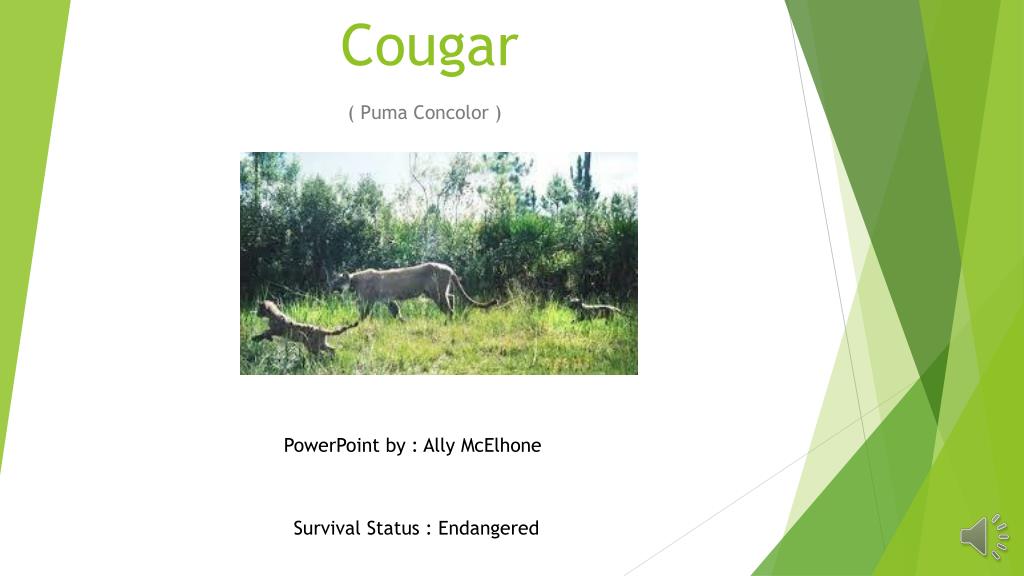 Cougar

( Puma Concolor )

PowerPoint by : Ally McElhone

Survival Status : Endangered